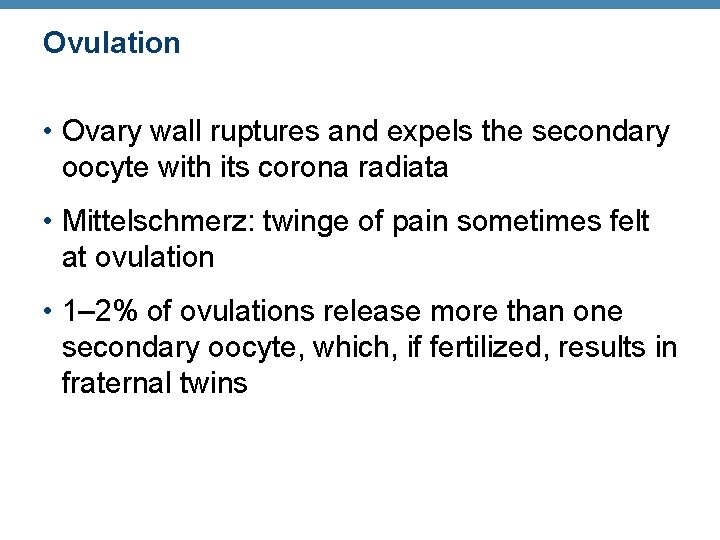 Ovulation

• Ovary wall ruptures and expels the secondary oocyte with its corona radiata

• Mittelschmerz: twinge of pain sometimes felt at ovulation

• 1–2% of ovulations release more than one secondary oocyte, which, if fertilized, results in fraternal twins